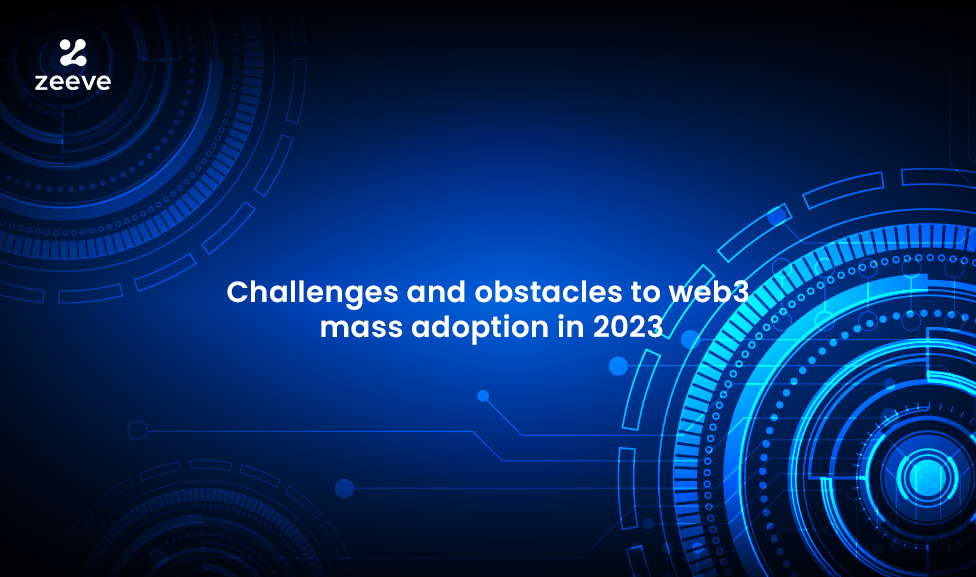 zeeve

Challenges and obstacles to web3 mass adoption in 2023